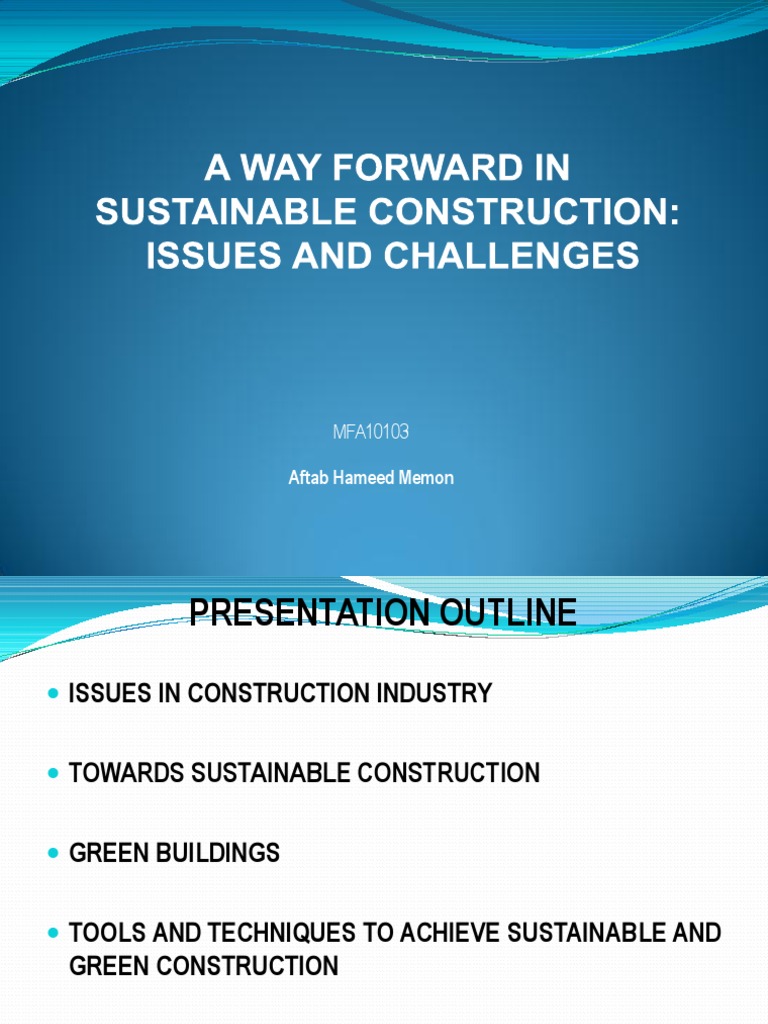 A WAY FORWARD IN SUSTAINABLE CONSTRUCTION: ISSUES AND CHALLENGES

MFA10103

Aftab Hameed Memon

PRESENTATION OUTLINE

• ISSUES IN CONSTRUCTION INDUSTRY

• TOWARDS SUSTAINABLE CONSTRUCTION

• GREEN BUILDINGS

• TOOLS AND TECHNIQUES TO ACHIEVE SUSTAINABLE AND GREEN CONSTRUCTION